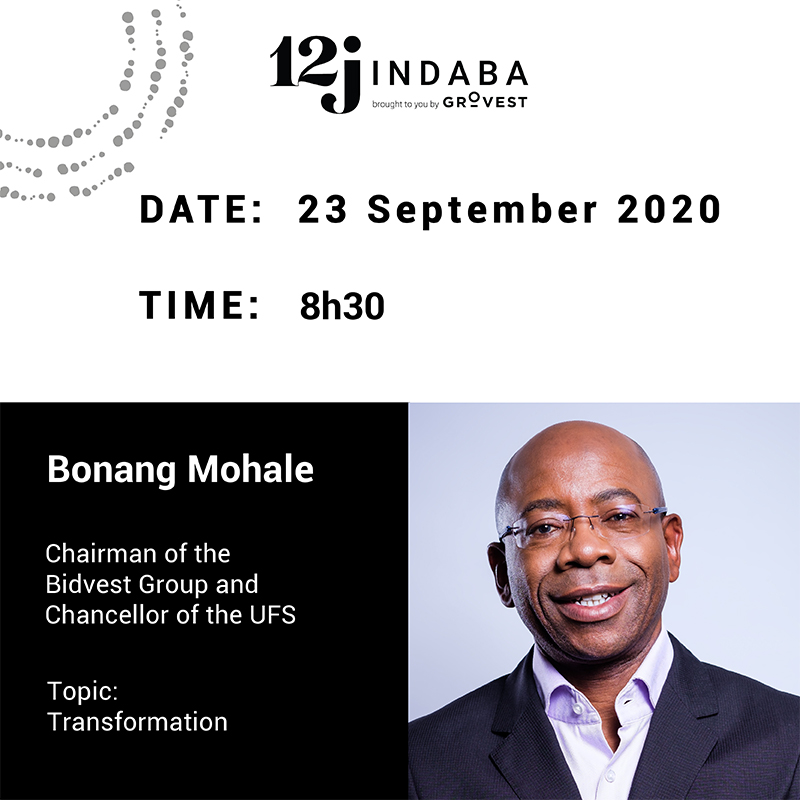 12j INDABA
brought to you by GROVEST

DATE: 23 September 2020

TIME: 8h30

Bonang Mohale

Chairman of the Bidvest Group and Chancellor of the UFS

Topic: Transformation